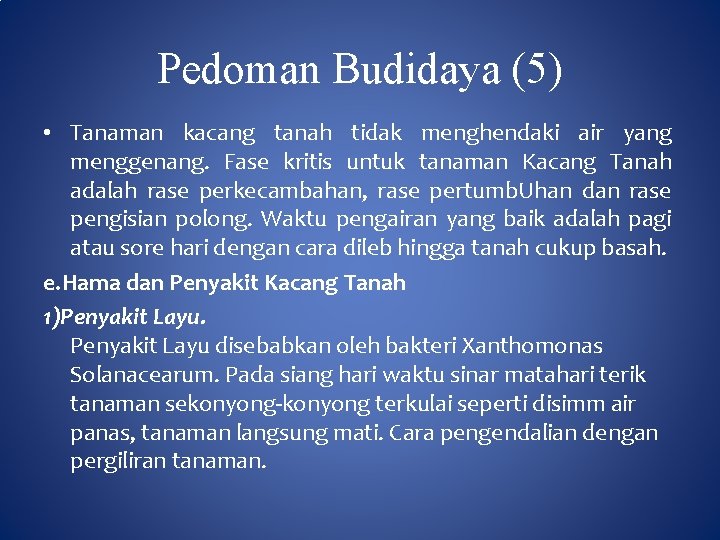 Pedoman Budidaya (5)

• Tanaman kacang tanah tidak menghendaki air yang menggenang. Fase kritis untuk tanaman Kacang Tanah adalah rase perkecambahan, rase pertumbUhan dan rase pengisian polong. Waktu pengairan yang baik adalah pagi atau sore hari dengan cara dileb hingga tanah cukup basah.

e.Hama dan Penyakit Kacang Tanah

1)Penyakit Layu.

Penyakit Layu disebabkan oleh bakteri Xanthomonas Solanacearum. Pada siang hari waktu sinar matahari terik tanaman sekonyong-konyong terkulai seperti disimm air panas, tanaman langsung mati. Cara pengendalian dengan pergiliran tanaman.